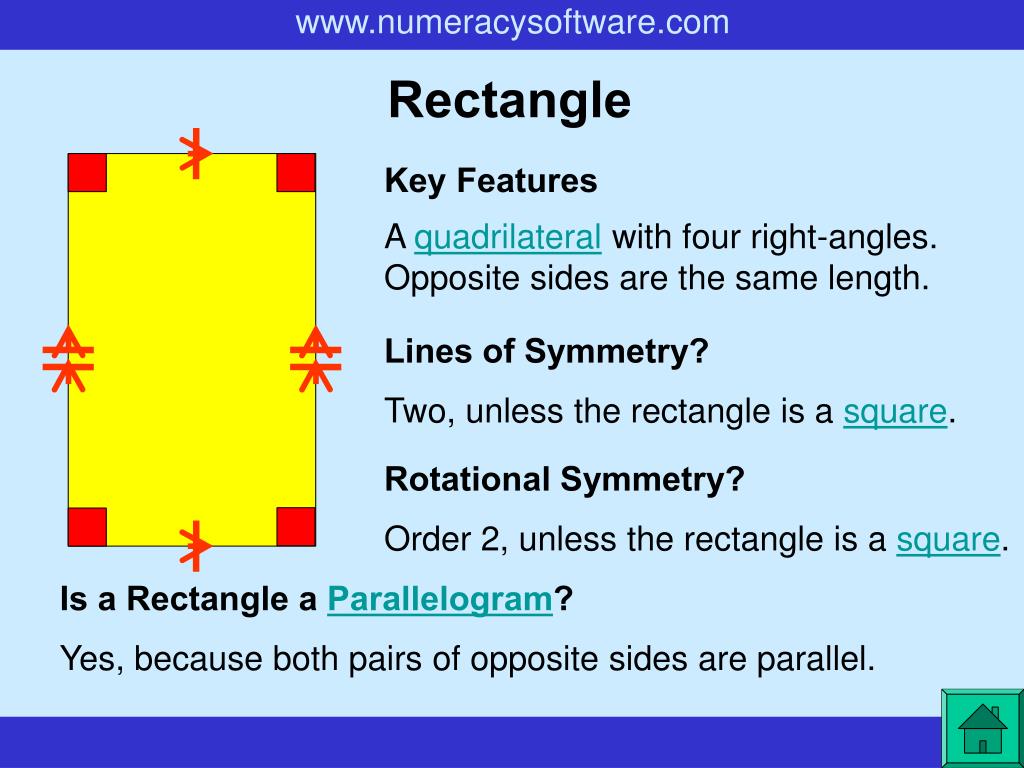 www.numeracysoftware.com

Rectangle

Key Features

A quadrilateral with four right-angles. Opposite sides are the same length.

Lines of Symmetry?

Two, unless the rectangle is a square.

Rotational Symmetry?

Order 2, unless the rectangle is a square.

Is a Rectangle a Parallelogram?

Yes, because both pairs of opposite sides are parallel.